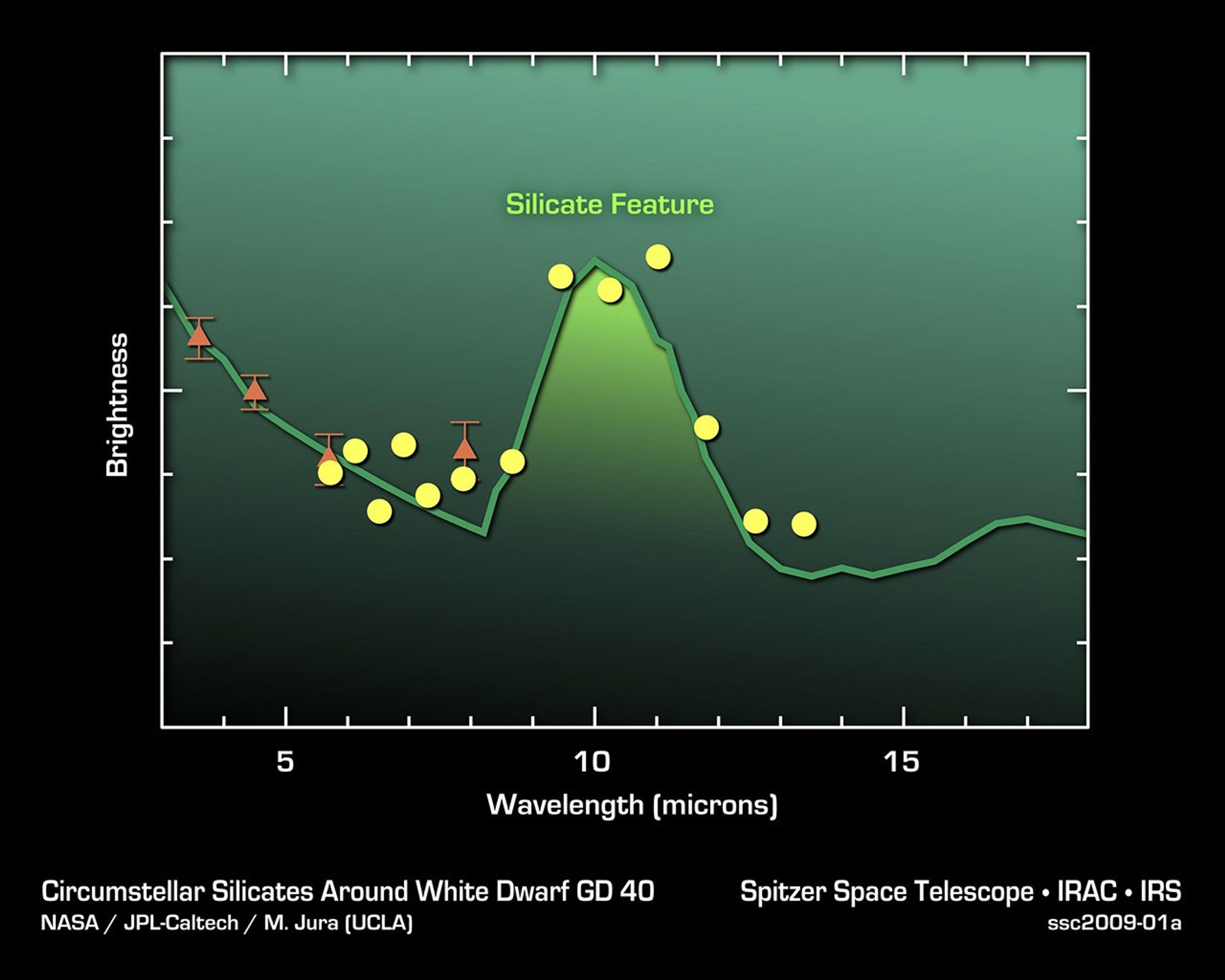 Silicate Feature

Brightness

5

10

15

Wavelength (microns)

Circumstellar Silicates Around White Dwarf GD 40
NASA / JPL-Caltech / M. Jura (UCLA)

Spitzer Space Telescope • IRAC • IRS
ssc2009-01a